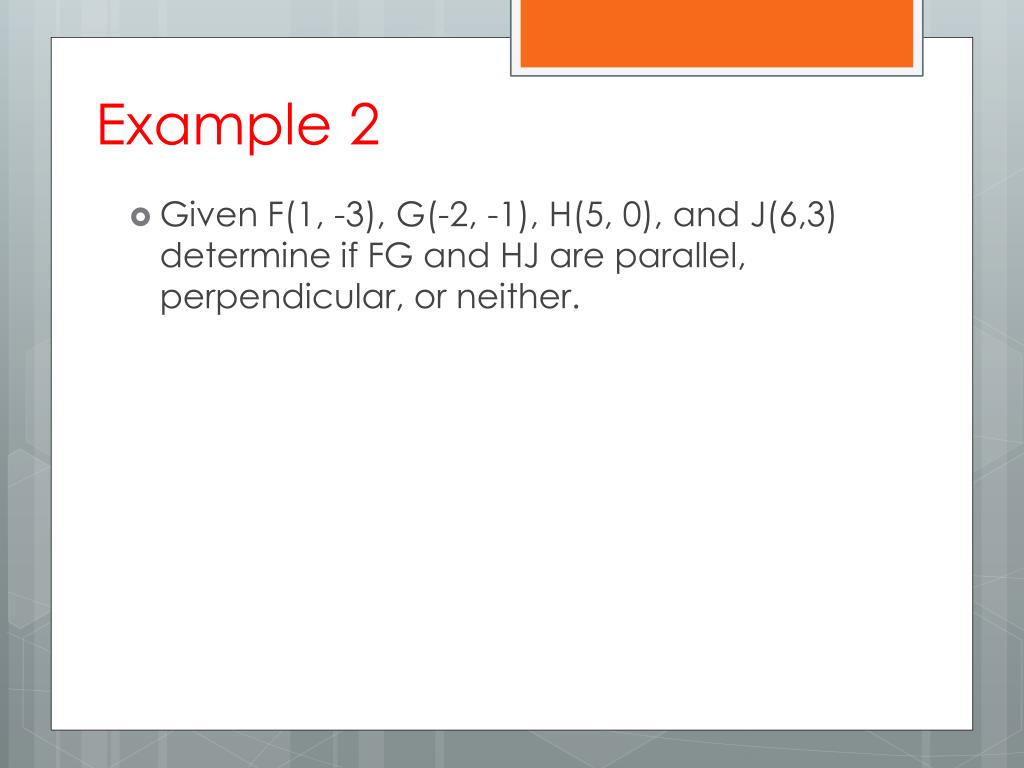 Example 2

Given F(1, -3), G(-2, -1), H(5, 0), and J(6,3) determine if FG and HJ are parallel, perpendicular, or neither.